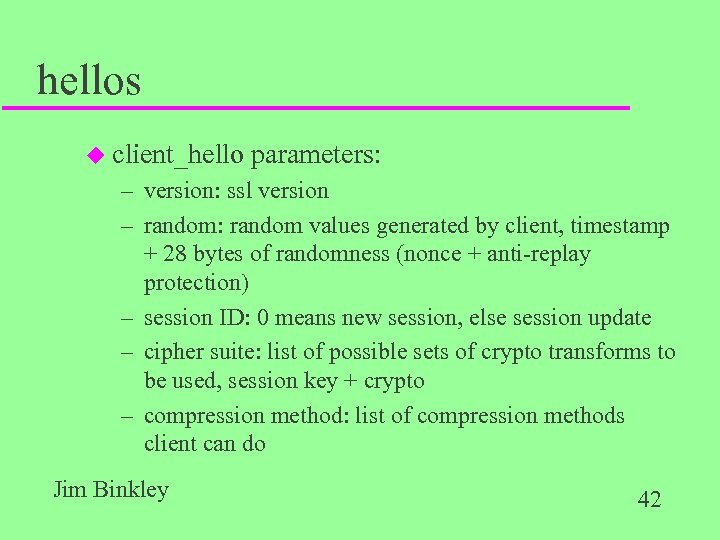 hellos

◆ client_hello parameters:
– version: ssl version
– random: random values generated by client, timestamp + 28 bytes of randomness (nonce + anti-replay protection)
– session ID: 0 means new session, else session update
– cipher suite: list of possible sets of crypto transforms to be used, session key + crypto
– compression method: list of compression methods client can do

Jim Binkley

42